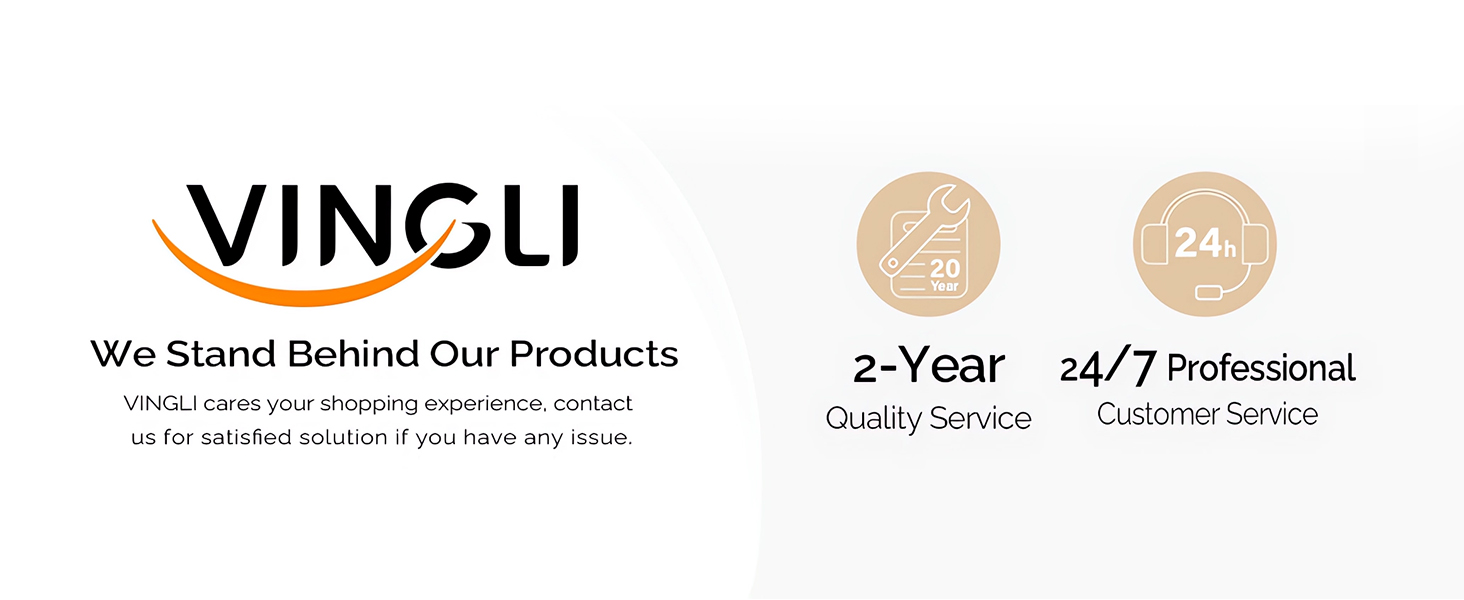 VINGLI

We Stand Behind Our Products

VINGLI cares your shopping experience, contact us for satisfied solution if you have any issue.

20 Year

2-Year
Quality Service

24h

24/7 Professional
Customer Service